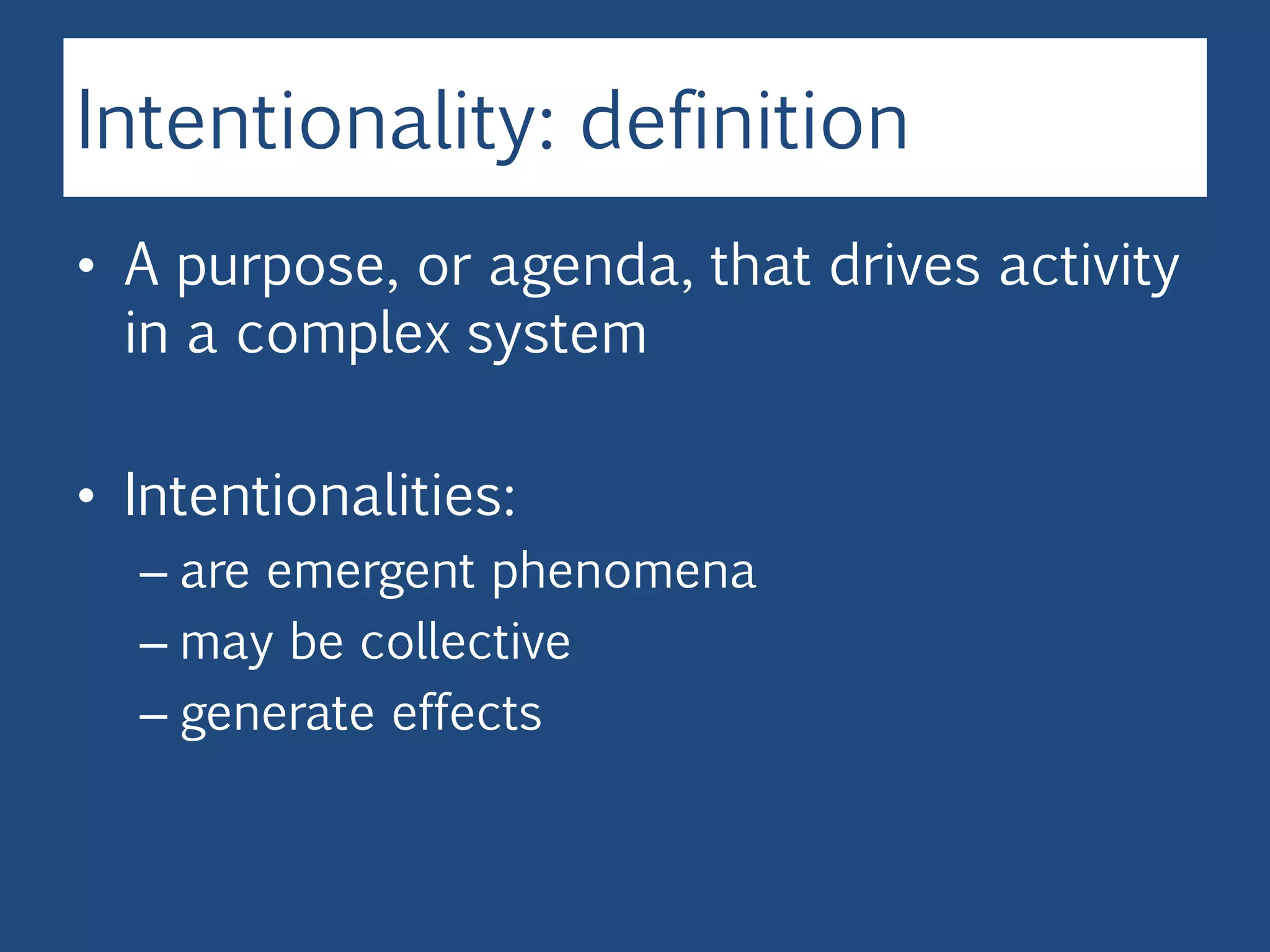 Intentionality: definition

• A purpose, or agenda, that drives activity in a complex system

• Intentionalities:
– are emergent phenomena
– may be collective
– generate effects